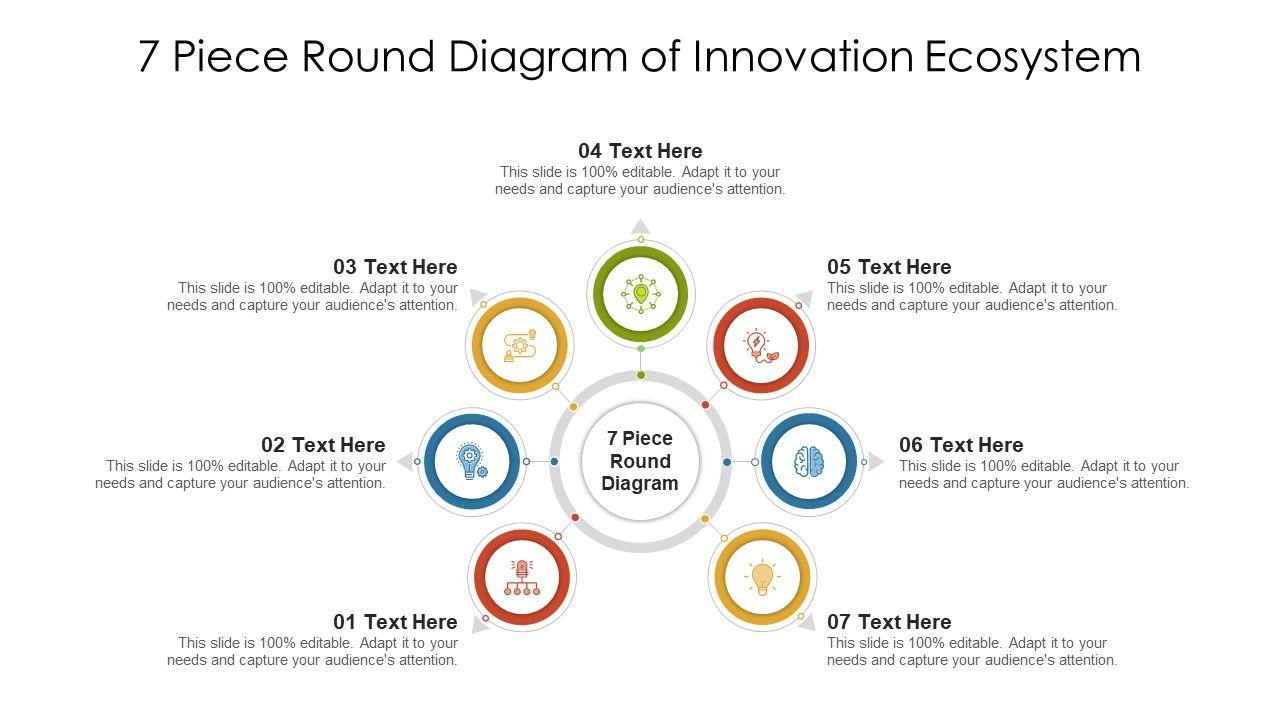 7 Piece Round Diagram of Innovation Ecosystem

04 Text Here
This slide is 100% editable. Adapt it to your needs and capture your audience's attention.

03 Text Here
This slide is 100% editable. Adapt it to your needs and capture your audience's attention.

05 Text Here
This slide is 100% editable. Adapt it to your needs and capture your audience's attention.

02 Text Here
This slide is 100% editable. Adapt it to your needs and capture your audience's attention.

7 Piece Round Diagram

06 Text Here
This slide is 100% editable. Adapt it to your needs and capture your audience's attention.

01 Text Here
This slide is 100% editable. Adapt it to your needs and capture your audience's attention.

07 Text Here
This slide is 100% editable. Adapt it to your needs and capture your audience's attention.